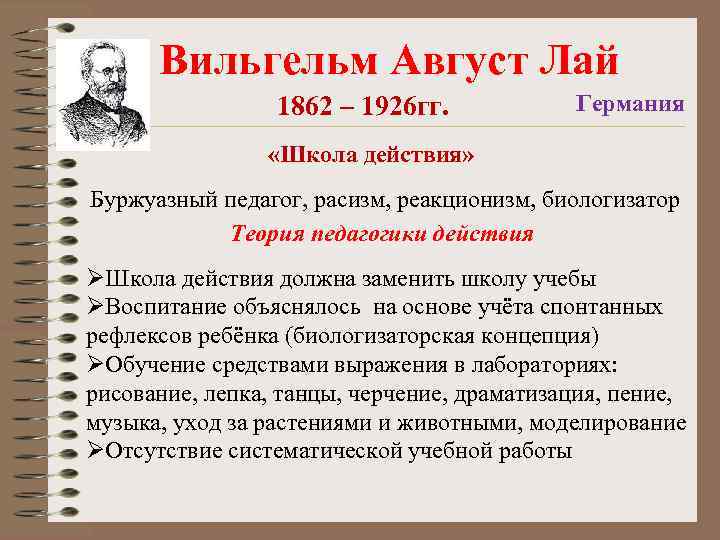 Вильгельм Август Лай

1862 – 1926гг.

Германия

«Школа действия»

Буржуазный педагог, расизм, реакционизм, биологизатор

Теория педагогики действия

➢Школа действия должна заменить школу учебы
➢Воспитание объяснялось на основе учёта спонтанных рефлексов ребёнка (биологизаторская концепция)
➢Обучение средствами выражения в лабораториях: рисование, лепка, танцы, черчение, драматизация, пение, музыка, уход за растениями и животными, моделирование
➢Отсутствие систематической учебной работы